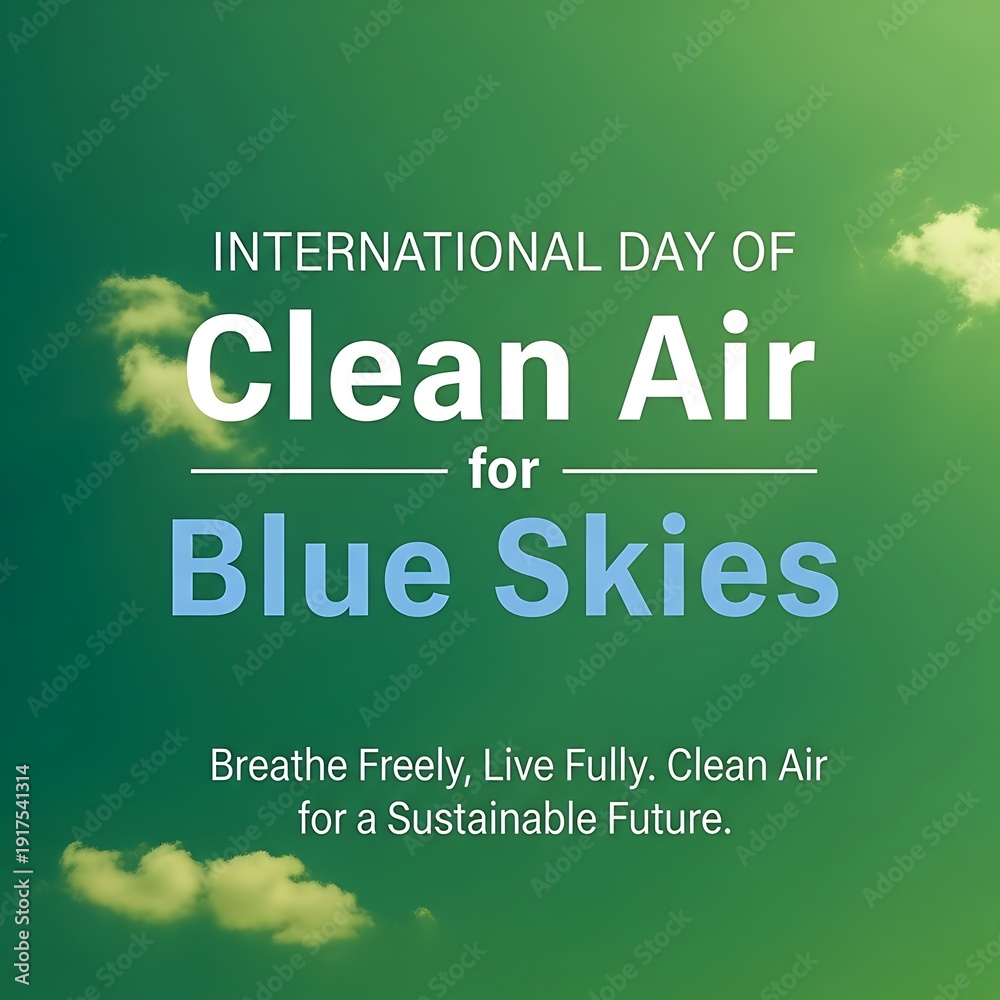 INTERNATIONAL DAY OF
Clean Air
for
Blue Skies

Breathe Freely, Live Fully. Clean Air for a Sustainable Future.

Adobe Stock | #1917541314